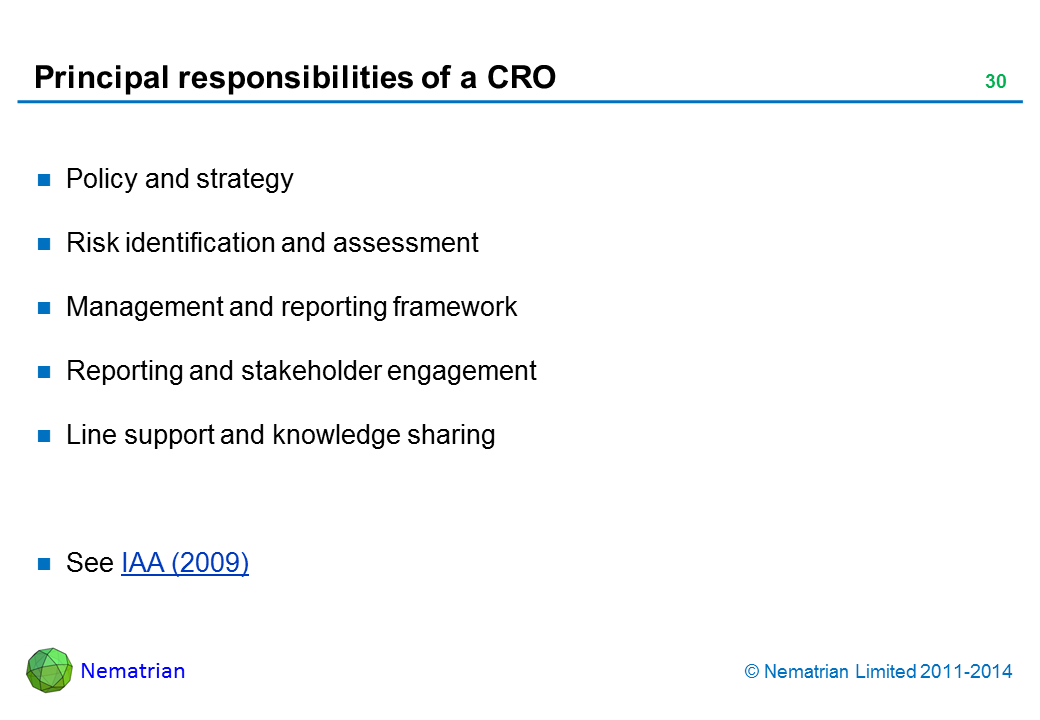 Principal responsibilities of a CRO

30

- Policy and strategy
- Risk identification and assessment
- Management and reporting framework
- Reporting and stakeholder engagement
- Line support and knowledge sharing

- See IAA (2009)

Nematrian

© Nematrian Limited 2011-2014